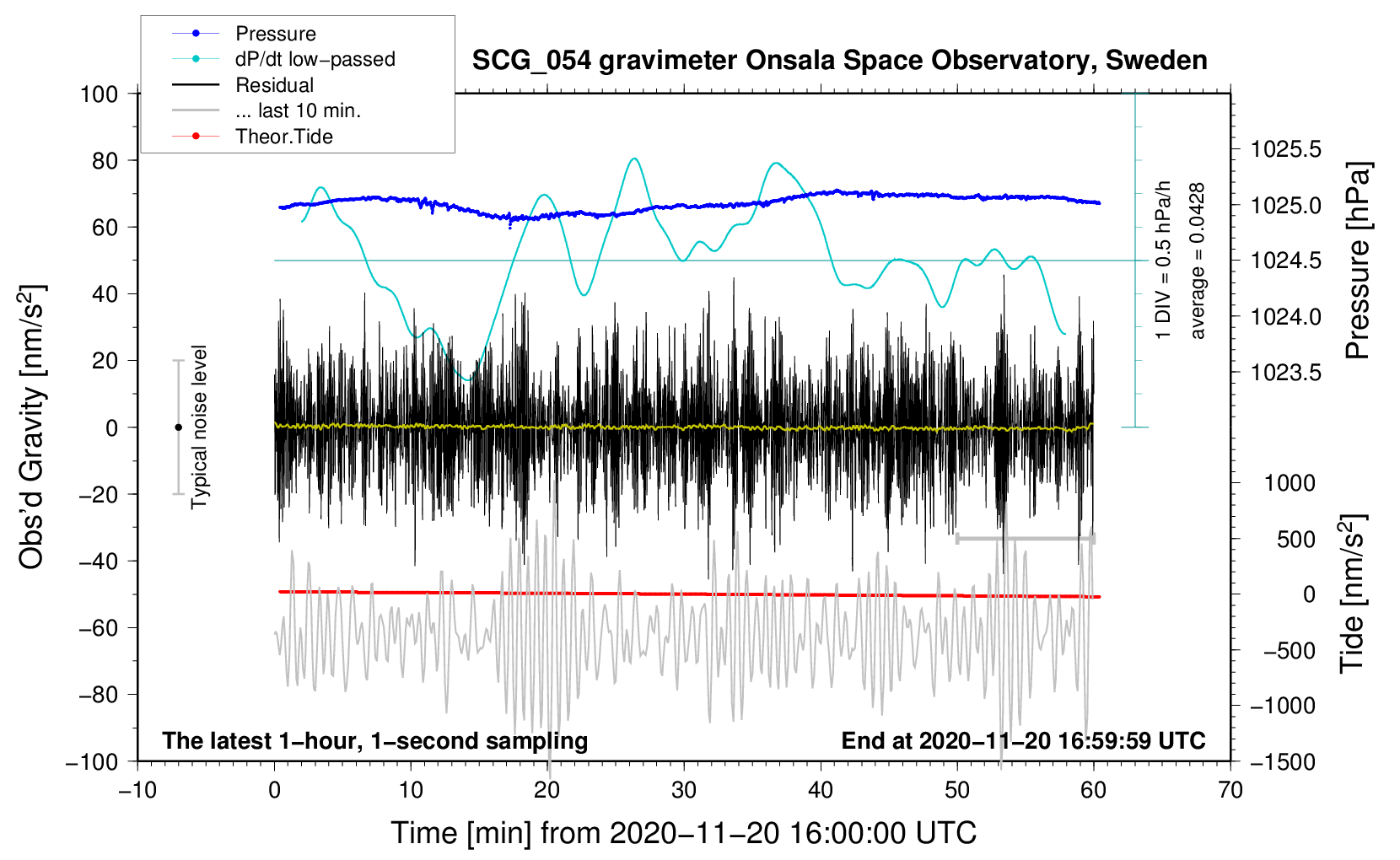 Pressure
dP/dt low−passed
Residual
... last 10 min.
Theor.Tide

SCG_054 gravimeter Onsala Space Observatory, Sweden

100
80
60
40
20
0
−20
−40
−60
−80
−100

Obs'd Gravity [nm/s$^2$]

Typical noise level

1 DIV = 0.5 hPa/h
average = 0.0428

1025.5
1025.0
1024.5
1024.0
1023.5

Pressure [hPa]

1000
500
0
−500
−1000
−1500

Tide [nm/s$^2$]

The latest 1−hour, 1−second sampling
End at 2020−11−20 16:59:59 UTC

−10
0
10
20
30
40
50
60
70

Time [min] from 2020−11−20 16:00:00 UTC